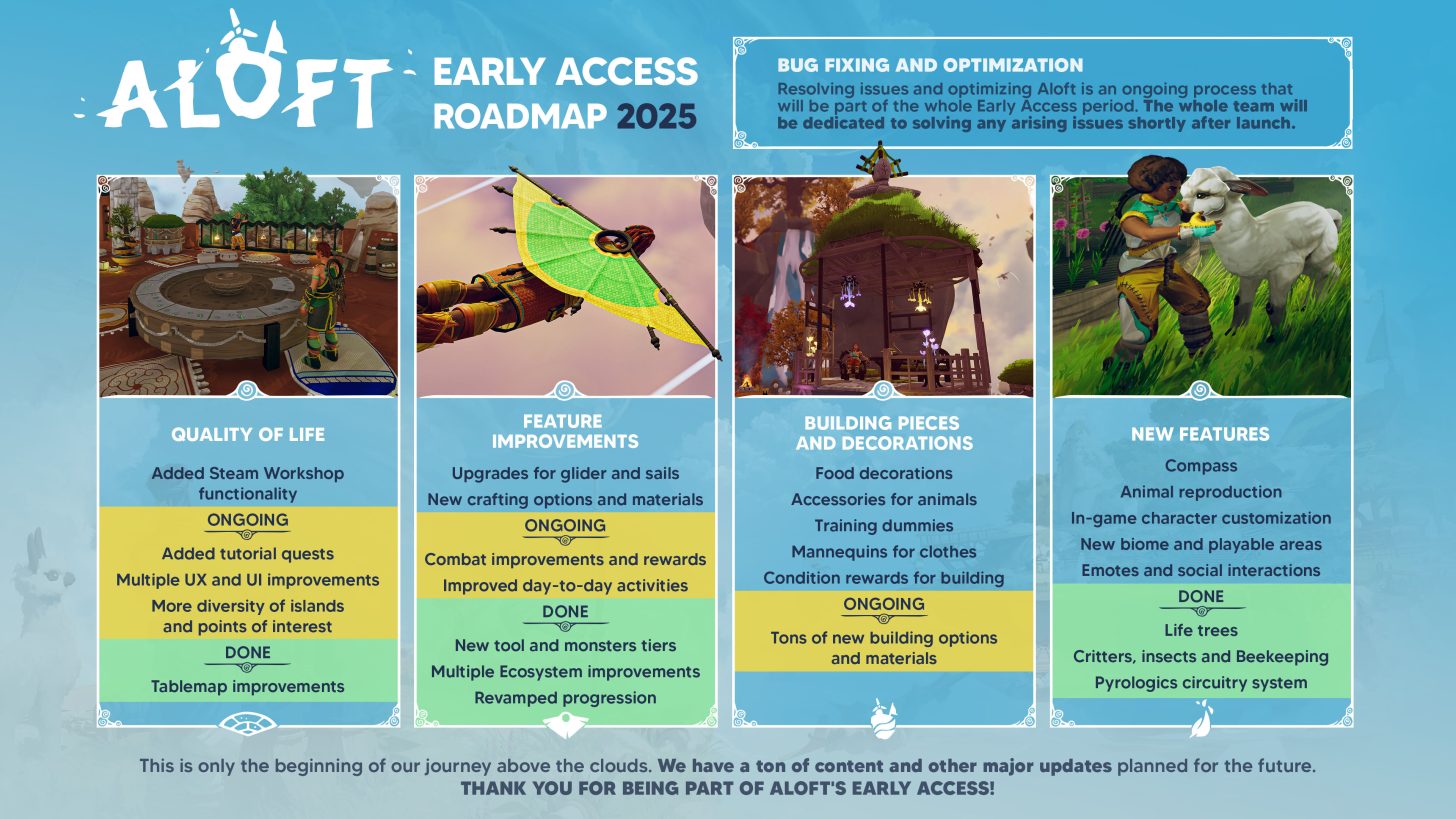 ALOFT

EARLY ACCESS ROADMAP 2025

BUG FIXING AND OPTIMIZATION
Resolving issues and optimizing Aloft is an ongoing process that will be part of the whole Early Access period. The whole team will be dedicated to solving any arising issues shortly after launch.

QUALITY OF LIFE
Added Steam Workshop functionality
ONGOING
Added tutorial quests
Multiple UX and UI improvements
More diversity of islands and points of interest
DONE
Tablemap improvements

FEATURE IMPROVEMENTS
Upgrades for glider and sails
New crafting options and materials
ONGOING
Combat improvements and rewards
Improved day-to-day activities
DONE
New tool and monsters tiers
Multiple Ecosystem improvements
Revamped progression

BUILDING PIECES AND DECORATIONS
Food decorations
Accessories for animals
Training dummies
Mannequins for clothes
Condition rewards for building
ONGOING
Tons of new building options and materials

NEW FEATURES
Compass
Animal reproduction
In-game character customization
New biome and playable areas
Emotes and social interactions
DONE
Life trees
Critters, insects and Beekeeping
Pyrologics circuitry system

This is only the beginning of our journey above the clouds. We have a ton of content and other major updates planned for the future.
THANK YOU FOR BEING PART OF ALOFT'S EARLY ACCESS!